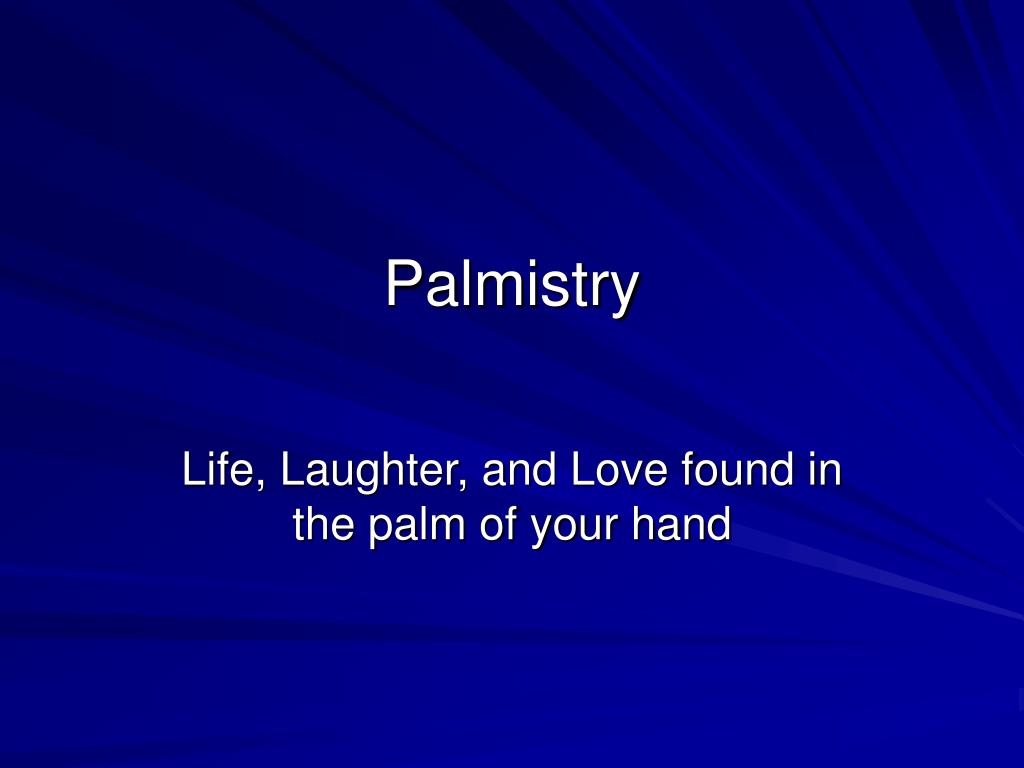 Palmistry

Life, Laughter, and Love found in the palm of your hand